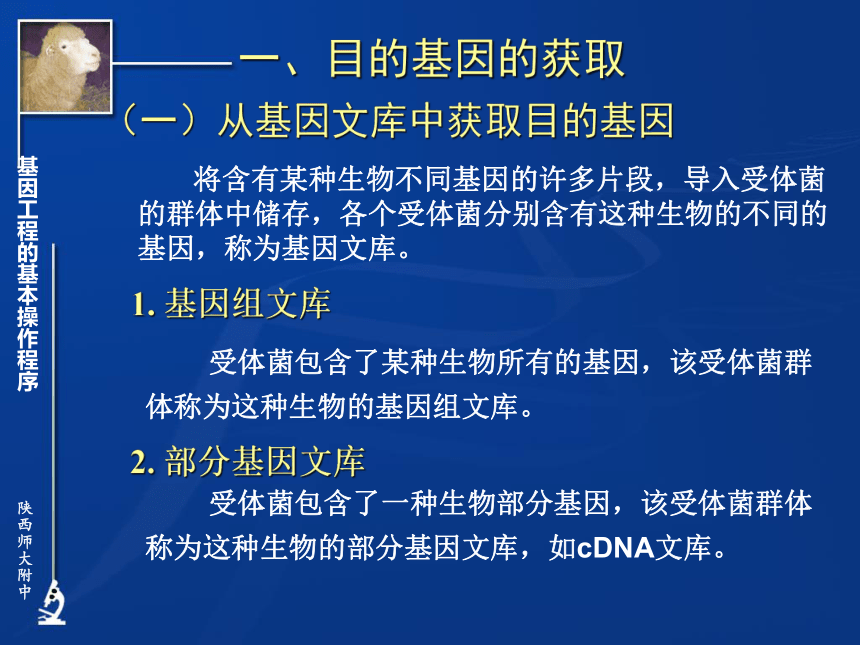 一、目的基因的获取

（一）从基因文库中获取目的基因

将含有某种生物不同基因的许多片段，导入受体菌的群体中储存，各个受体菌分别含有这种生物的不同的基因，称为基因文库。

1. 基因组文库

受体菌包含了某种生物所有的基因，该受体菌群体称为这种生物的基因组文库。

2. 部分基因文库

受体菌包含了一种生物部分基因，该受体菌群体称为这种生物的部分基因文库，如cDNA文库。

基因工程的基本操作程序

陕西师大附中